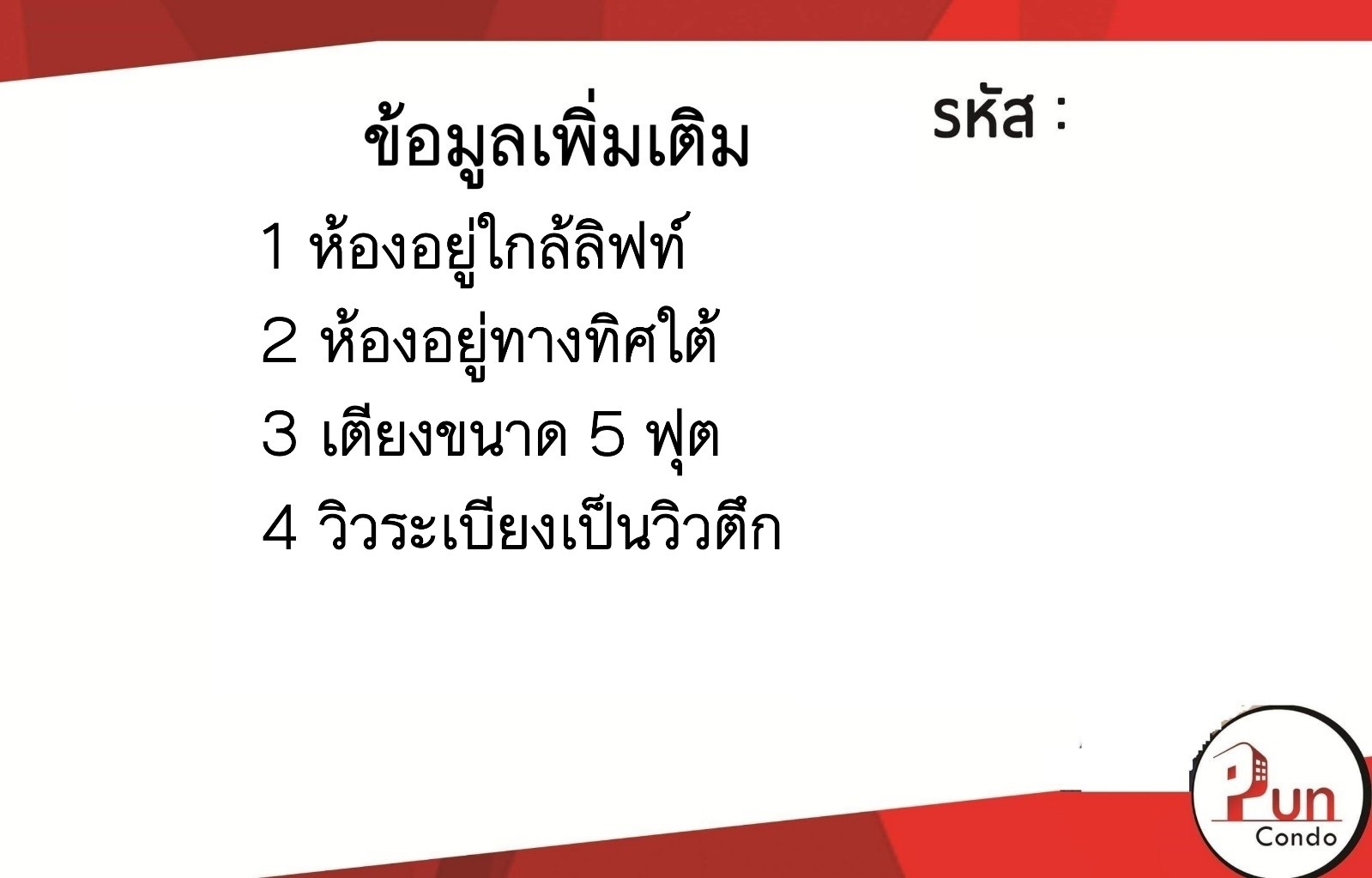 ข้อมูลเพิ่มเติม

รหัส :

1 ห้องอยู่ใกล้ลิฟท์

2 ห้องอยู่ทางทิศใต้

3 เตียงขนาด 5 ฟุต

4 วิวระเบียงเป็นวิวตึก

Pun
Condo